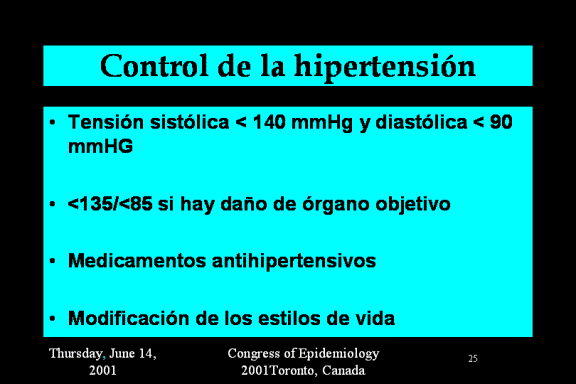 Control de la hipertensión

• Tensión sistólica < 140 mmHg y diastólica < 90 mmHG

• <135/<85 si hay daño de órgano objetivo

• Medicamentos antihipertensivos

• Modificación de los estilos de vida

Thursday, June 14, 2001

Congress of Epidemiology 2001Toronto, Canada

25